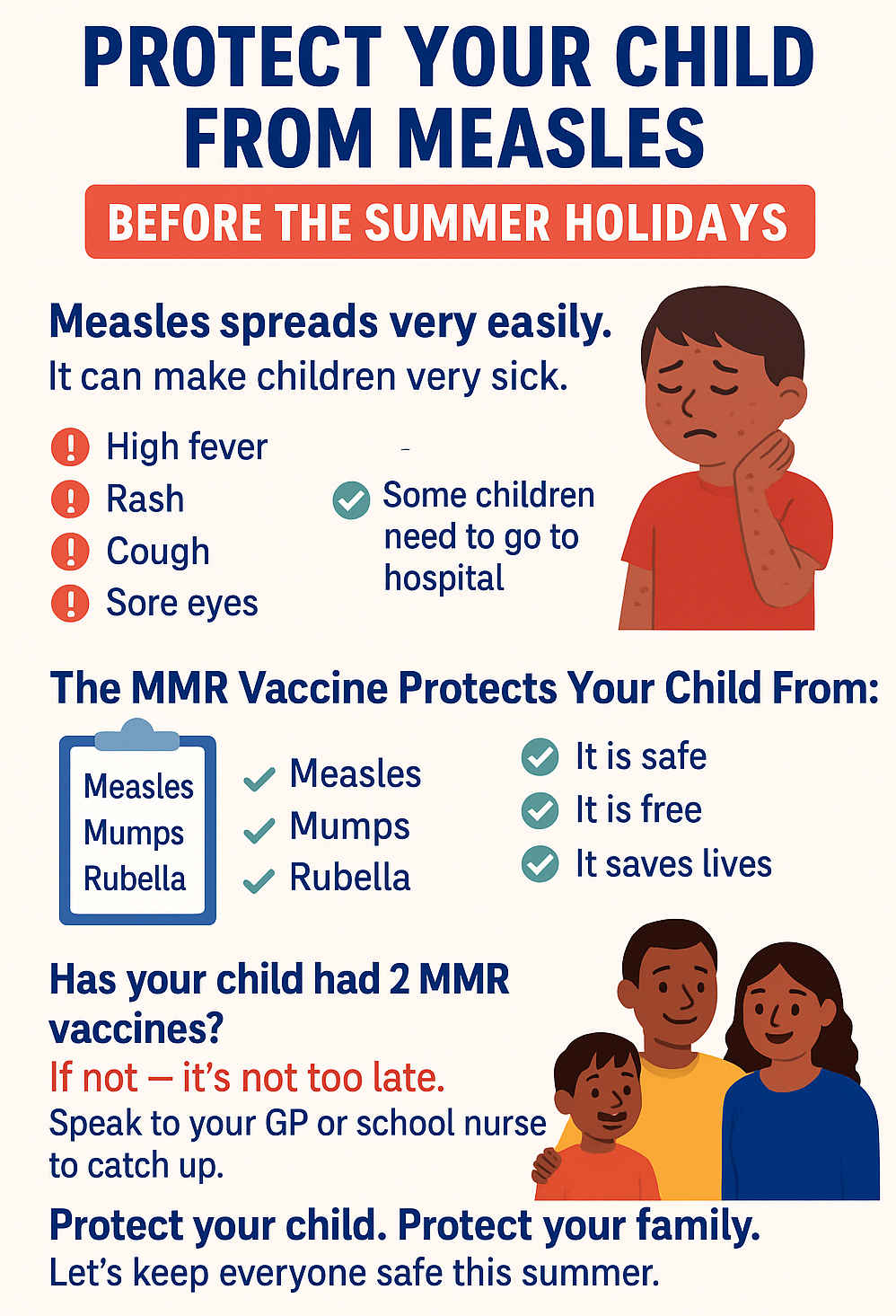 PROTECT YOUR CHILD FROM MEASLES

BEFORE THE SUMMER HOLIDAYS

Measles spreads very easily.
It can make children very sick.

High fever
Rash
Cough
Sore eyes

Some children need to go to hospital

The MMR Vaccine Protects Your Child From:

Measles
Mumps
Rubella

Measles
Mumps
Rubella

It is safe
It is free
It saves lives

Has your child had 2 MMR vaccines?
If not – it's not too late.
Speak to your GP or school nurse to catch up.

Protect your child. Protect your family.
Let's keep everyone safe this summer.